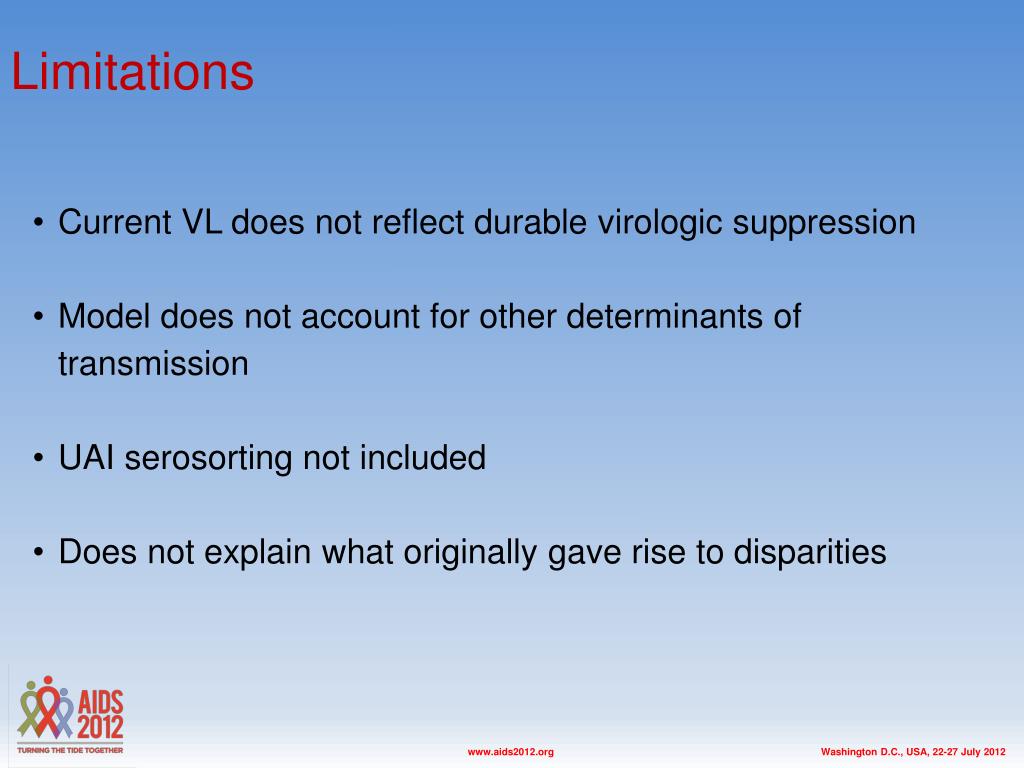 Limitations

• Current VL does not reflect durable virologic suppression

• Model does not account for other determinants of transmission

• UAI serosorting not included

• Does not explain what originally gave rise to disparities

AIDS 2012
TURNING THE TIDE TOGETHER

www.aids2012.org

Washington D.C., USA, 22-27 July 2012